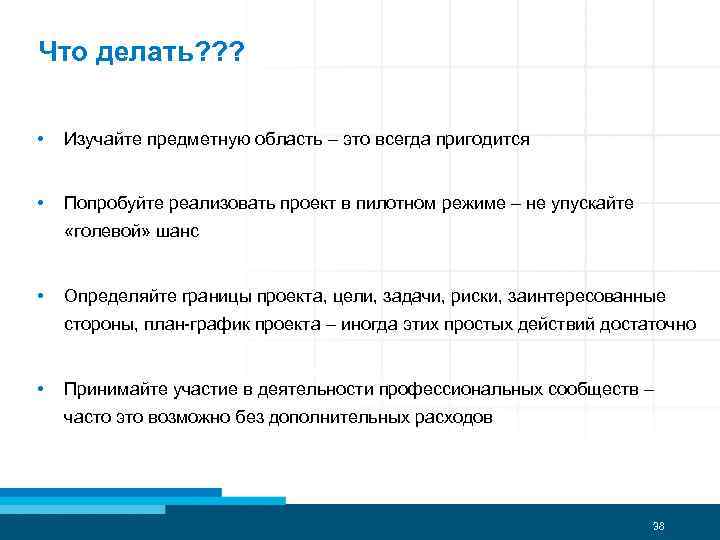 Что делать???

• Изучайте предметную область – это всегда пригодится

• Попробуйте реализовать проект в пилотном режиме – не упускайте «голевой» шанс

• Определяйте границы проекта, цели, задачи, риски, заинтересованные стороны, план-график проекта – иногда этих простых действий достаточно

• Принимайте участие в деятельности профессиональных сообществ – часто это возможно без дополнительных расходов

38